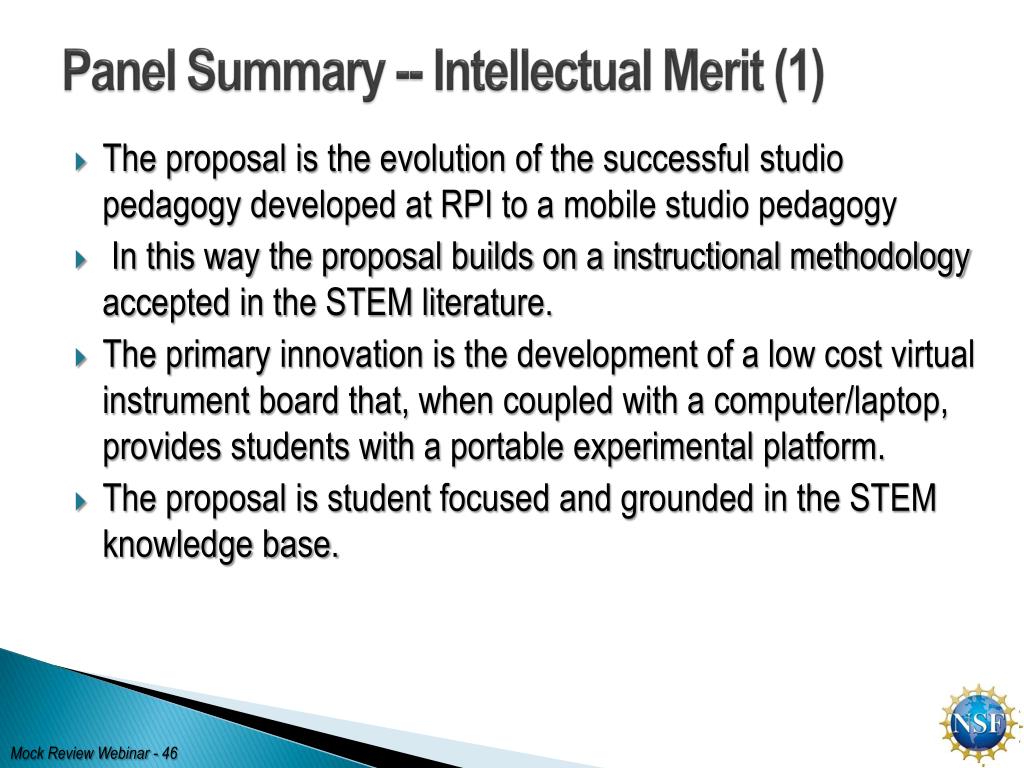 Panel Summary -- Intellectual Merit (1)

The proposal is the evolution of the successful studio pedagogy developed at RPI to a mobile studio pedagogy

In this way the proposal builds on a instructional methodology accepted in the STEM literature.

The primary innovation is the development of a low cost virtual instrument board that, when coupled with a computer/laptop, provides students with a portable experimental platform.

The proposal is student focused and grounded in the STEM knowledge base.

Mock Review Webinar - 46

NSF